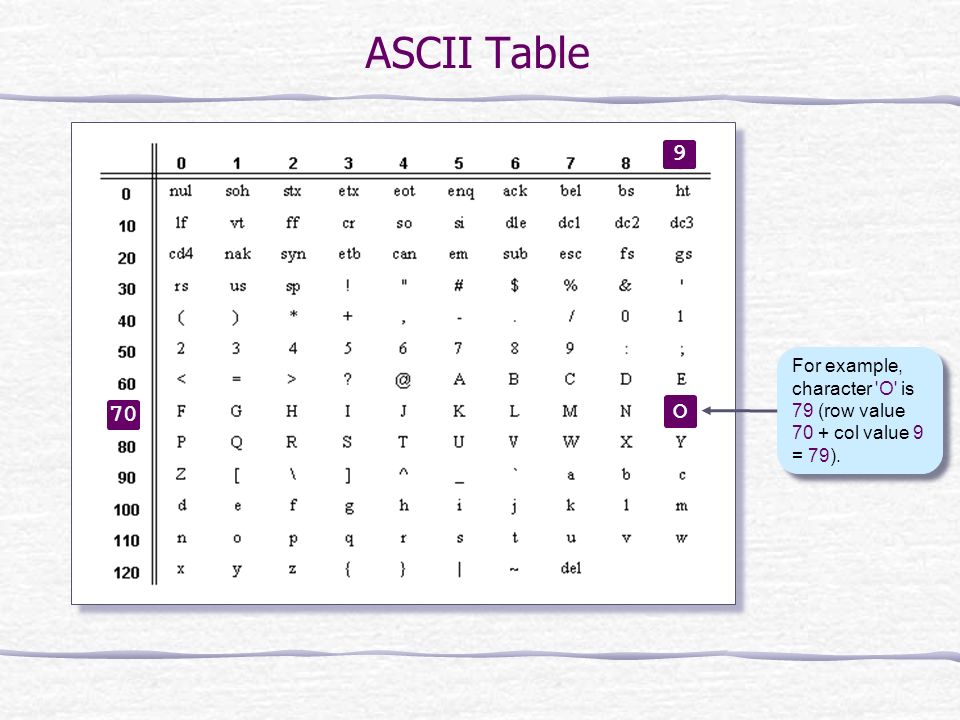 ASCII Table

| | 0 | 1 | 2 | 3 | 4 | 5 | 6 | 7 | 8 | 9 |
|---|---|---|---|---|---|---|---|---|---|---|
| 0 | nul | soh | stx | etx | eot | enq | ack | bel | bs | ht |
| 10 | lf | vt | ff | cr | so | si | dle | dc1 | dc2 | dc3 |
| 20 | cd4 | nak | syn | etb | can | em | sub | esc | fs | gs |
| 30 | rs | us | sp | ! | " | # | $ | % | & | ' |
| 40 | ( | ) | * | + | , | - | . | / | 0 | 1 |
| 50 | 2 | 3 | 4 | 5 | 6 | 7 | 8 | 9 | : | ; |
| 60 | < | = | > | ? | @ | A | B | C | D | E |
| 70 | F | G | H | I | J | K | L | M | N | O |
| 80 | P | Q | R | S | T | U | V | W | X | Y |
| 90 | Z | [ | \ | ] | ^ | _ | ` | a | b | c |
| 100 | d | e | f | g | h | i | j | k | l | m |
| 110 | n | o | p | q | r | s | t | u | v | w |
| 120 | x | y | z | { | } | \| | ~ | del | | |

For example, character 'O' is 79 (row value 70 + col value 9 = 79).